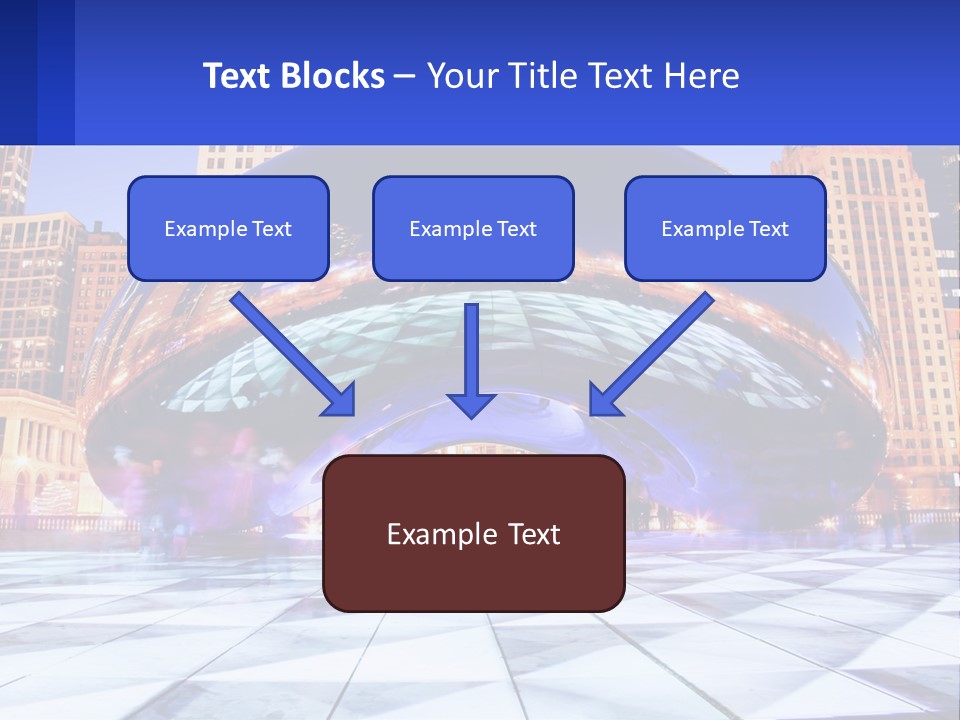 Text Blocks – Your Title Text Here

Example Text

Example Text

Example Text

Example Text